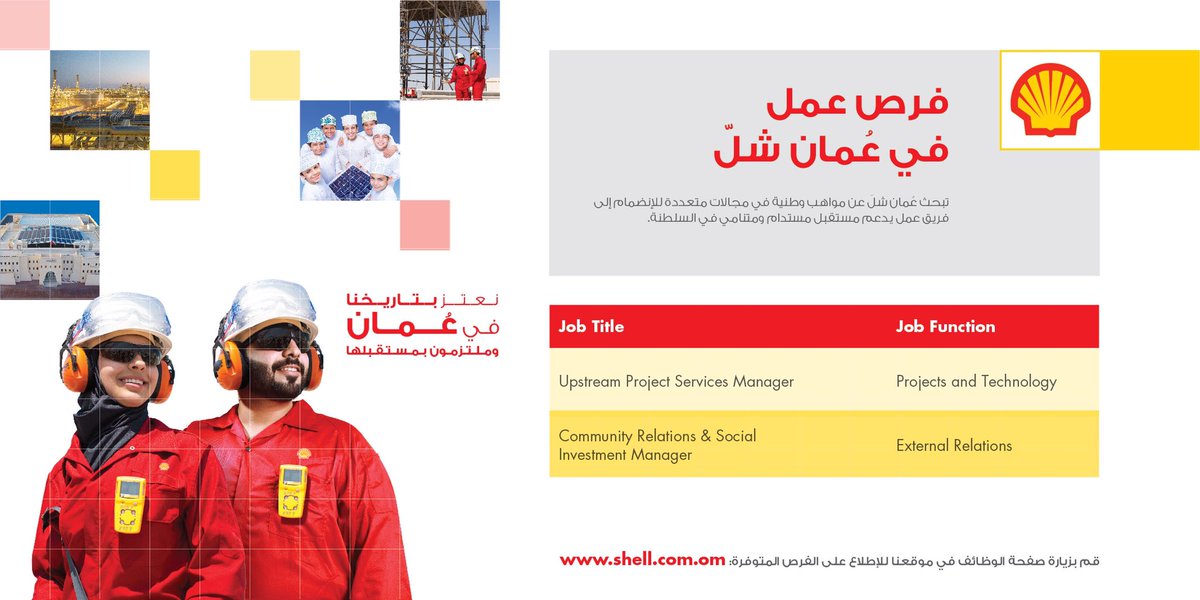 فرص عمل
في عُمان شلّ

تبحث عُمان شلّ عن مواهب وطنية في مجالات متعددة للإنضمام إلى فريق عمل يدعم مستقبل مستدام ومتنامي في السلطنة.

نعتز بتاريخنا
في عُمان
وملتزمون بمستقبلها

| Job Title | Job Function |
|---|---|
| Upstream Project Services Manager | Projects and Technology |
| Community Relations & Social Investment Manager | External Relations |

قم بزيارة صفحة الوظائف في موقعنا للإطلاع على الفرص المتوفرة: www.shell.com.om